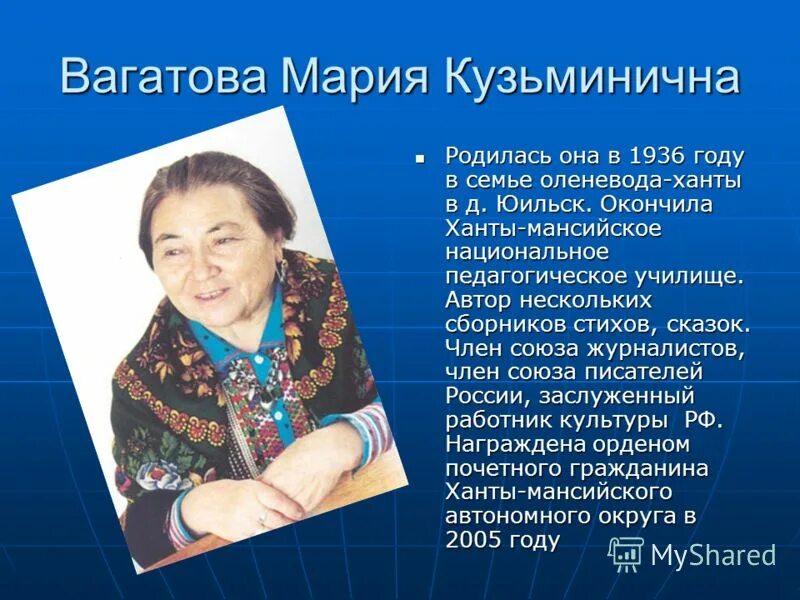 Вагатова Мария Кузьминична

Родилась она в 1936 году в семье оленевода-ханты в д. Юильск. Окончила Ханты-мансийское национальное педагогическое училище. Автор нескольких сборников стихов, сказок. Член союза журналистов, член союза писателей России, заслуженный работник культуры РФ. Награждена орденом почетного гражданина Ханты-мансийского автономного округа в 2005 году

MyShared